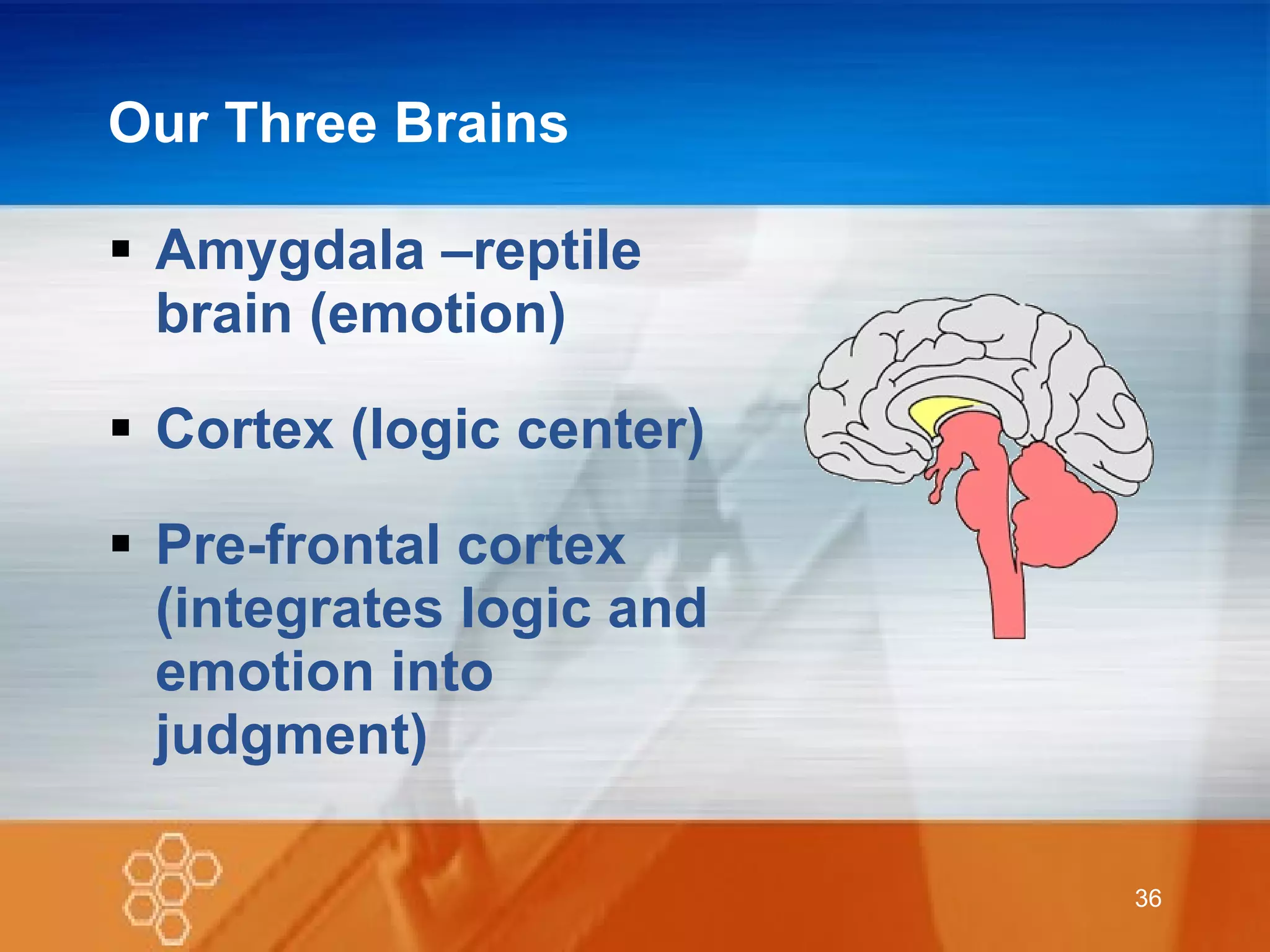 Our Three Brains

▪ Amygdala –reptile brain (emotion)

▪ Cortex (logic center)

▪ Pre-frontal cortex (integrates logic and emotion into judgment)

36